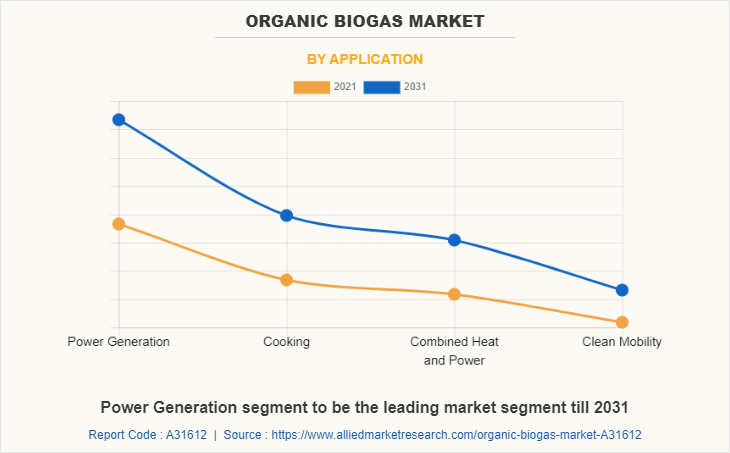 ORGANIC BIOGAS MARKET

BY APPLICATION

2021 2031

Power Generation
Cooking
Combined Heat and Power
Clean Mobility

Power Generation segment to be the leading market segment till 2031

Report Code : A31612 | Source : https://www.alliedmarketresearch.com/organic-biogas-market-A31612